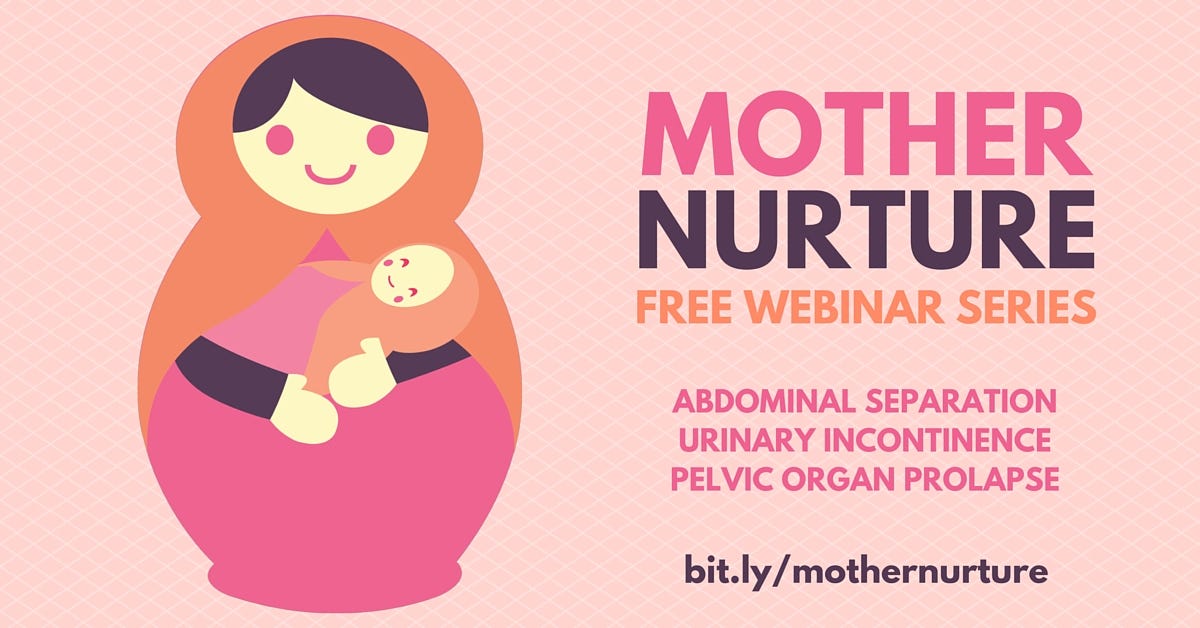 MOTHER
NURTURE
FREE WEBINAR SERIES

ABDOMINAL SEPARATION
URINARY INCONTINENCE
PELVIC ORGAN PROLAPSE

bit.ly/mothernurture